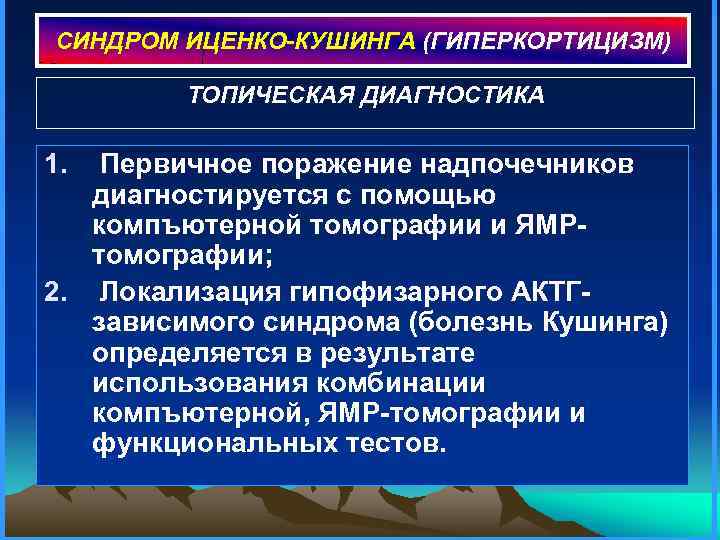 СИНДРОМ ИЦЕНКО-КУШИНГА (ГИПЕРКОРТИЦИЗМ)

ТОПИЧЕСКАЯ ДИАГНОСТИКА

1. Первичное поражение надпочечников диагностируется с помощью компъютерной томографии и ЯМР-томографии;

2. Локализация гипофизарного АКТГ-зависимого синдрома (болезнь Кушинга) определяется в результате использования комбинации компъютерной, ЯМР-томографии и функциональных тестов.